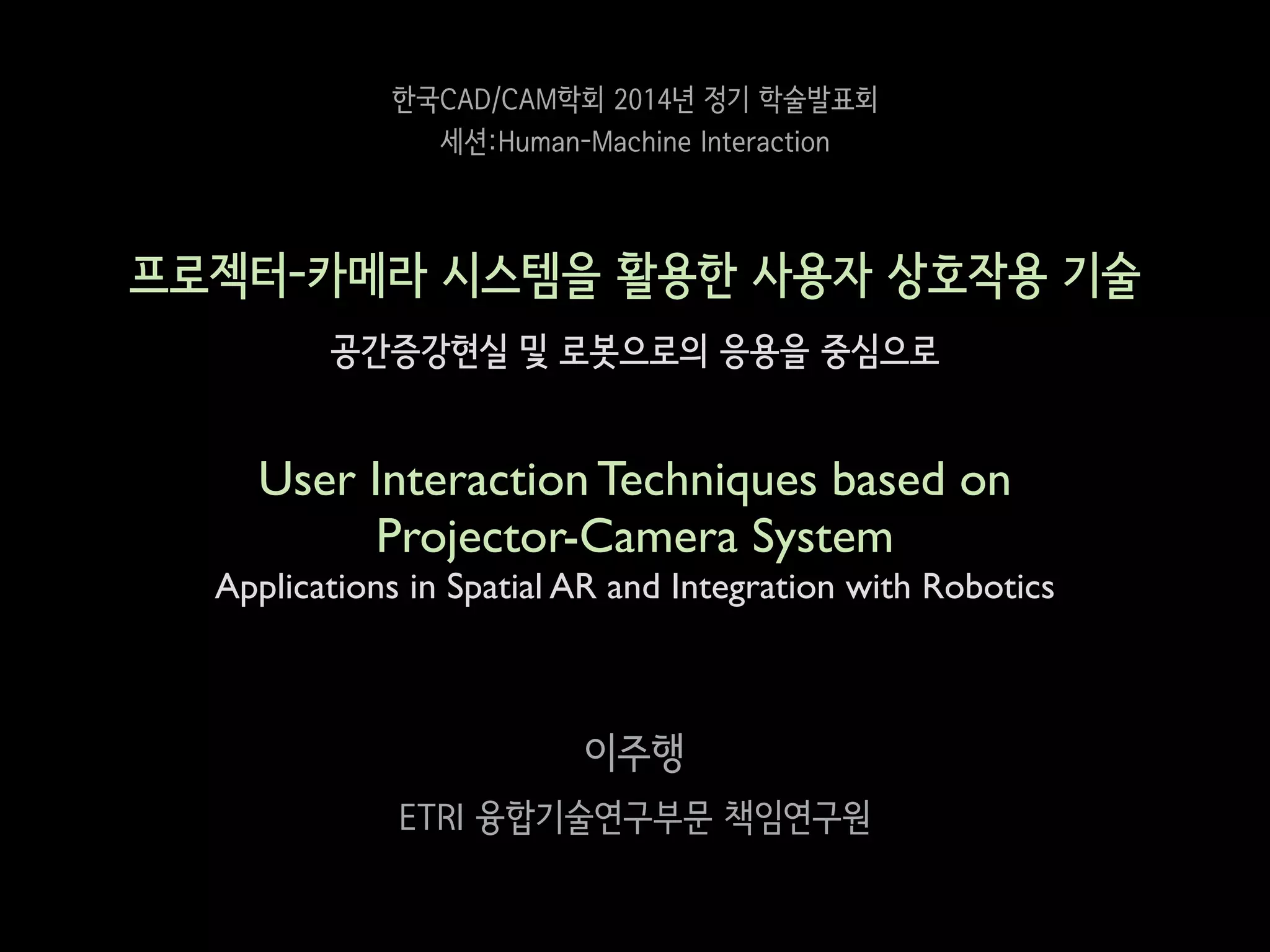 한국CAD/CAM학회 2014년 정기 학술발표회
세션:Human-Machine Interaction

프로젝터-카메라 시스템을 활용한 사용자 상호작용 기술

공간증강현실 및 로봇으로의 응용을 중심으로

User Interaction Techniques based on Projector-Camera System

Applications in Spatial AR and Integration with Robotics

이주행

ETRI 융합기술연구부문 책임연구원